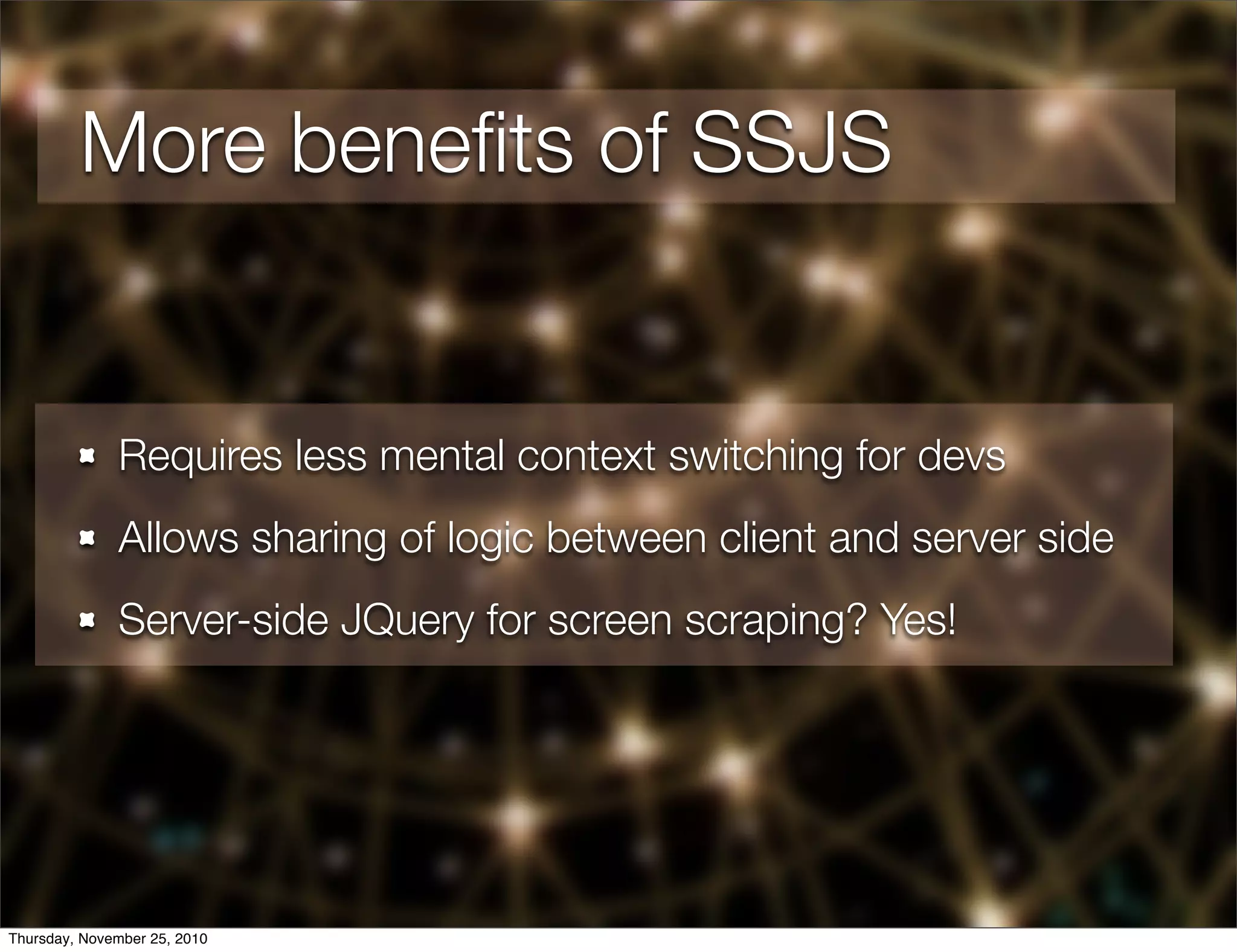 More benefits of SSJS

- Requires less mental context switching for devs
- Allows sharing of logic between client and server side
- Server-side JQuery for screen scraping? Yes!

Thursday, November 25, 2010